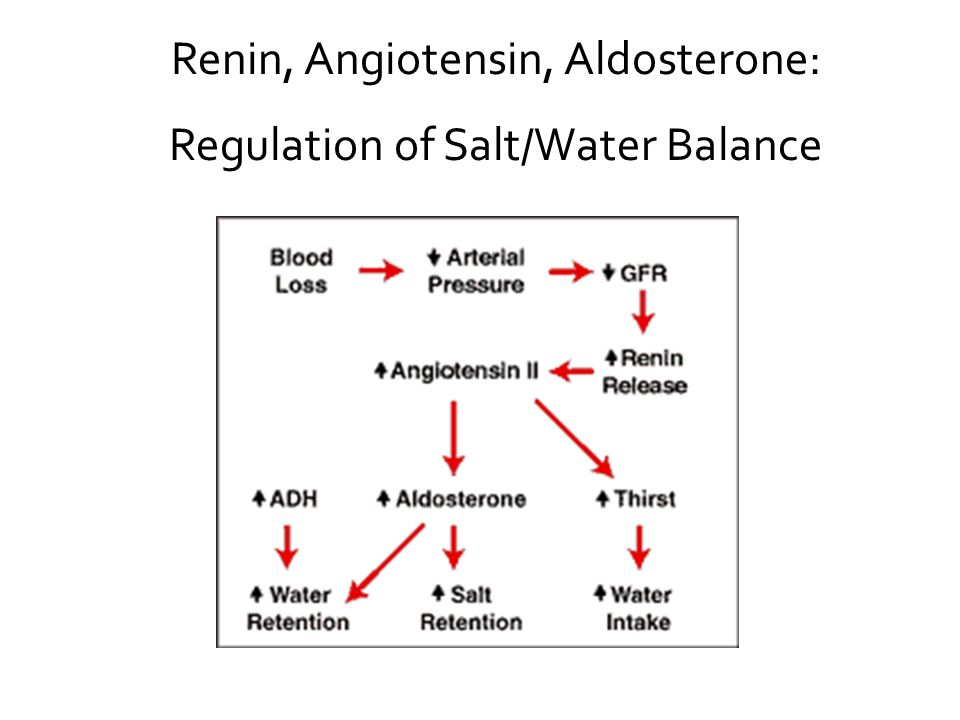 Renin, Angiotensin, Aldosterone:

Regulation of Salt/Water Balance

Blood Loss

↓ Arterial Pressure

↓ GFR

↑ Renin Release

↑ Angiotensin II

↑ ADH

↑ Aldosterone

↑ Thirst

↑ Water Retention

↑ Salt Retention

↑ Water Intake